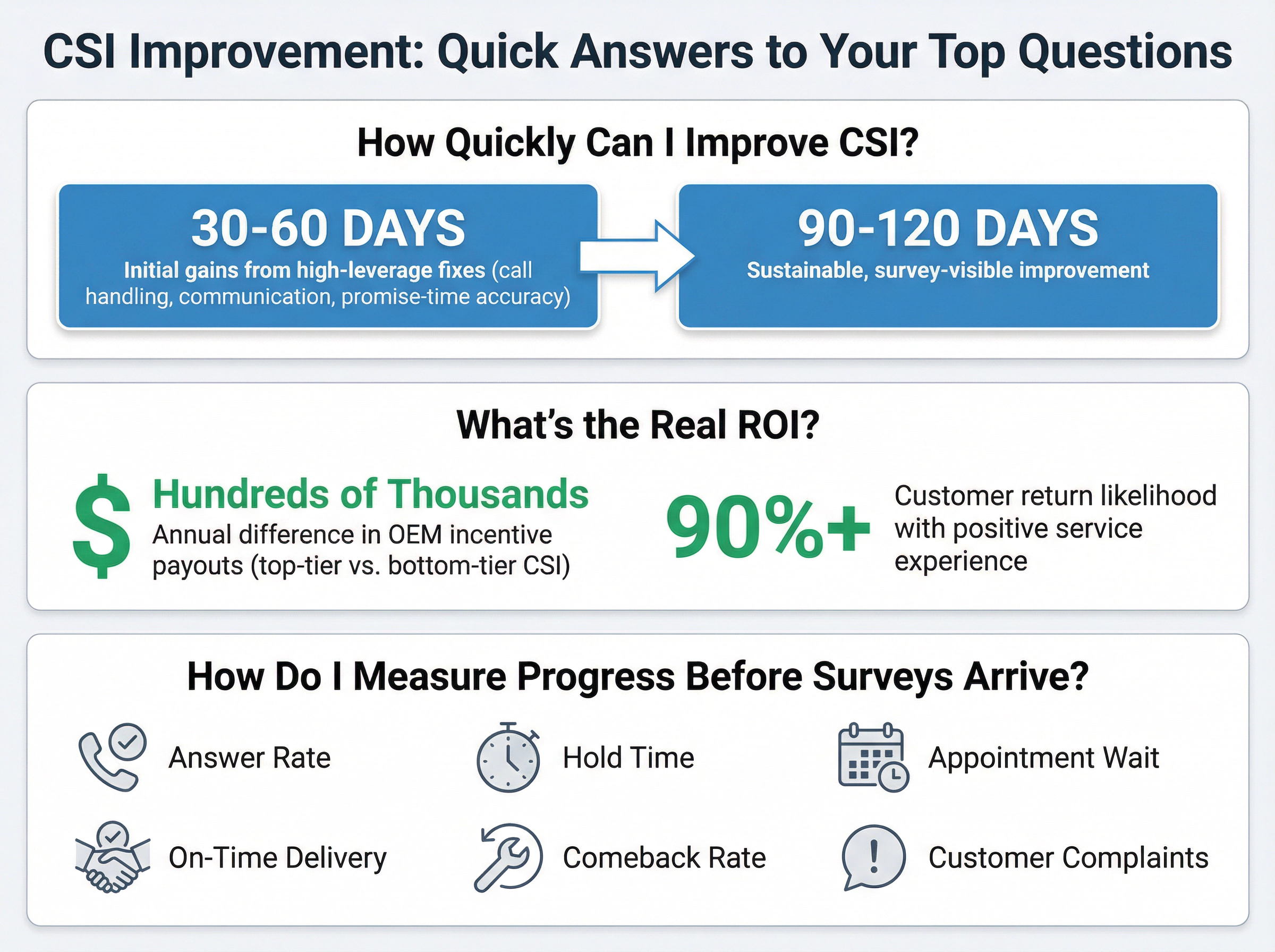 CSI Improvement: Quick Answers to Your Top Questions

How Quickly Can I Improve CSI?

30-60 DAYS
Initial gains from high-leverage fixes (call handling, communication, promise-time accuracy)

90-120 DAYS
Sustainable, survey-visible improvement

What's the Real ROI?

$ Hundreds of Thousands
Annual difference in OEM incentive payouts (top-tier vs. bottom-tier CSI)

90%+
Customer return likelihood with positive service experience

How Do I Measure Progress Before Surveys Arrive?

Answer Rate

Hold Time

Appointment Wait

On-Time Delivery

Comeback Rate

Customer Complaints